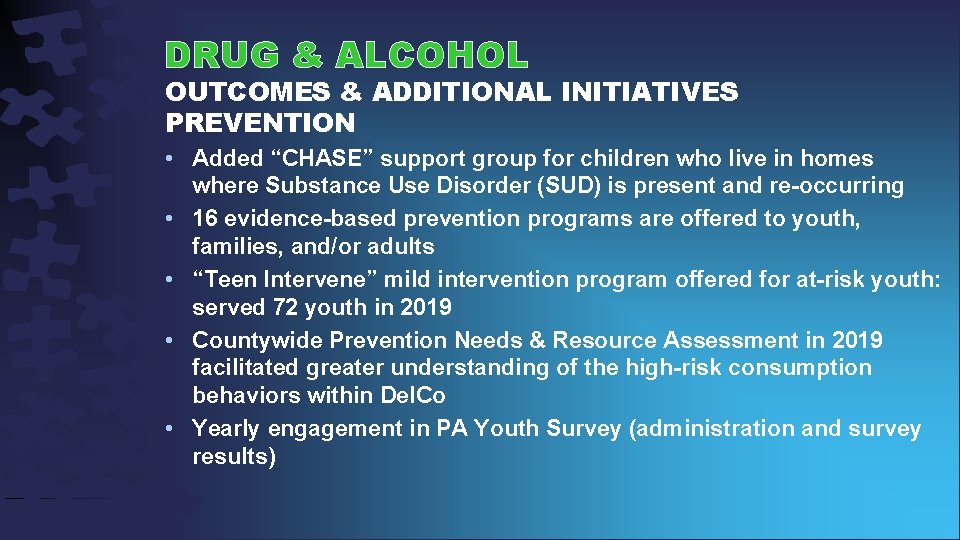 DRUG & ALCOHOL
OUTCOMES & ADDITIONAL INITIATIVES
PREVENTION

• Added “CHASE” support group for children who live in homes where Substance Use Disorder (SUD) is present and re-occurring
• 16 evidence-based prevention programs are offered to youth, families, and/or adults
• “Teen Intervene” mild intervention program offered for at-risk youth: served 72 youth in 2019
• Countywide Prevention Needs & Resource Assessment in 2019 facilitated greater understanding of the high-risk consumption behaviors within DelCo
• Yearly engagement in PA Youth Survey (administration and survey results)